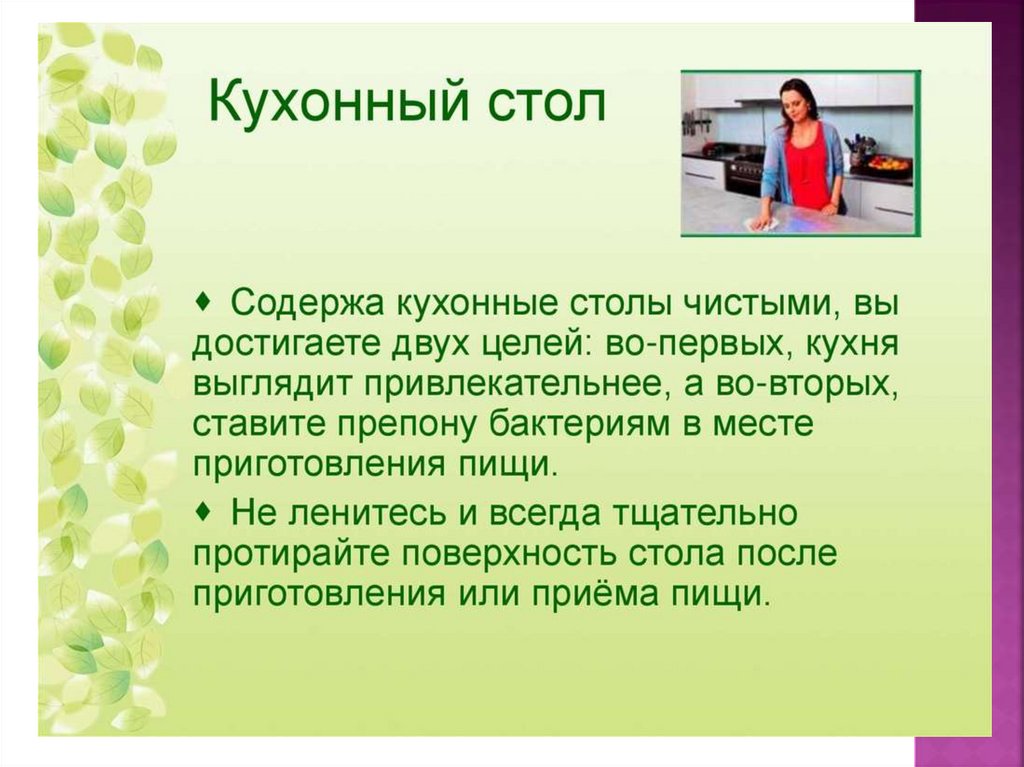 Кухонный стол

♦ Содержа кухонные столы чистыми, вы достигаете двух целей: во-первых, кухня выглядит привлекательнее, а во-вторых, ставите препону бактериям в месте приготовления пищи.

♦ Не ленитесь и всегда тщательно протирайте поверхность стола после приготовления или приёма пищи.